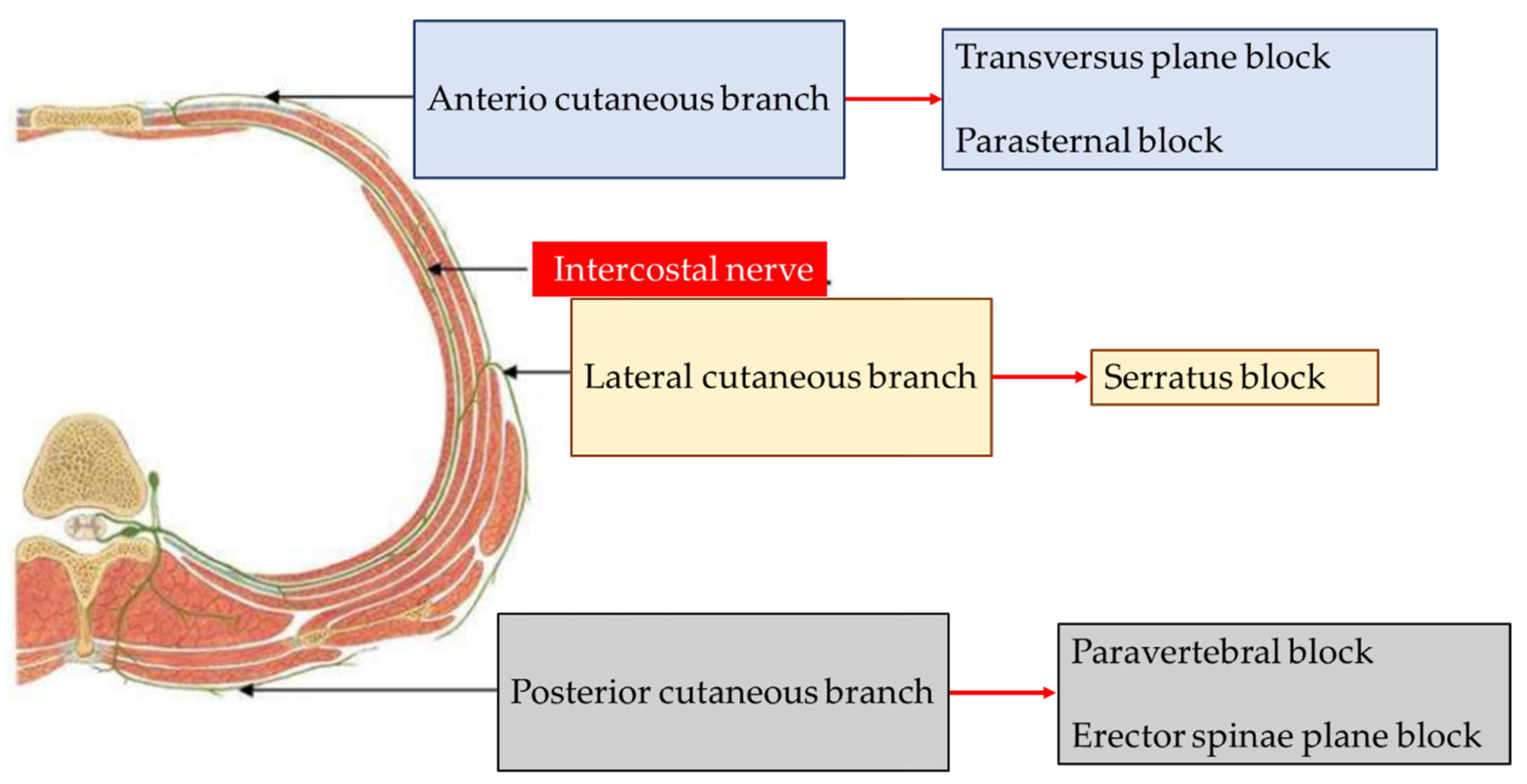 Anterio cutaneous branch

Transversus plane block

Parasternal block

Intercostal nerve

Lateral cutaneous branch

Serratus block

Posterior cutaneous branch

Paravertebral block

Erector spinae plane block